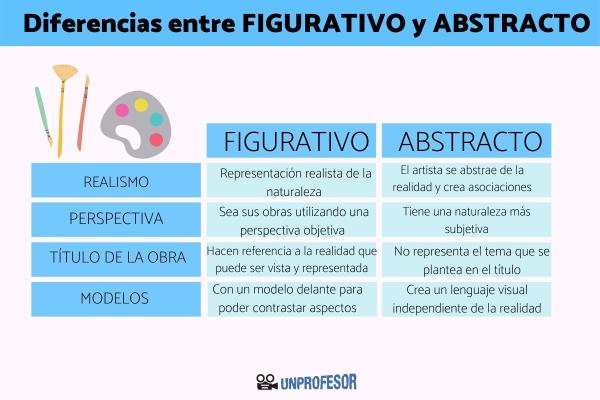 Diferencias entre FIGURATIVO y ABSTRACTO

| | FIGURATIVO | ABSTRACTO |
|---|---|---|
| REALISMO | Representación realista de la naturaleza | El artista se abstrae de la realidad y crea asociaciones |
| PERSPECTIVA | Sea sus obras utilizando una perspectiva objetiva | Tiene una naturaleza más subjetiva |
| TÍTULO DE LA OBRA | Hacen referencia a la realidad que puede ser vista y representada | No representa el tema que se plantea en el título |
| MODELOS | Con un modelo delante para poder contrastar aspectos | Crea un lenguaje visual independiente de la realidad |

UNPROFESOR